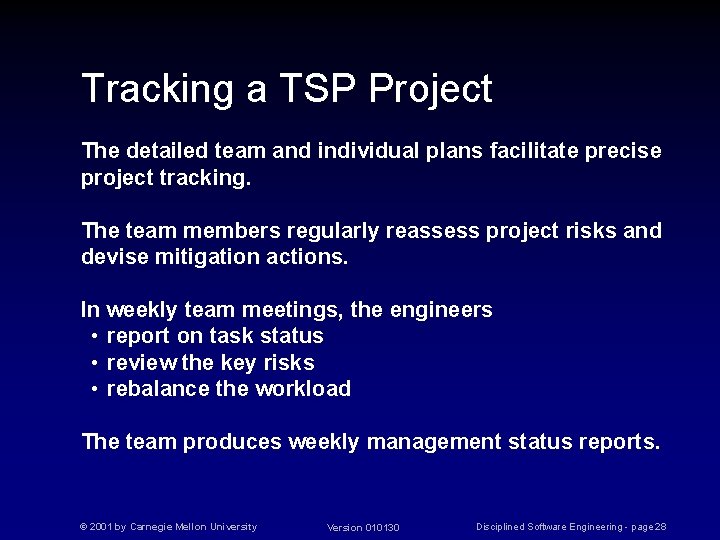 Tracking a TSP Project

The detailed team and individual plans facilitate precise project tracking.

The team members regularly reassess project risks and devise mitigation actions.

In weekly team meetings, the engineers
• report on task status
• review the key risks
• rebalance the workload

The team produces weekly management status reports.

© 2001 by Carnegie Mellon University Version 010130 Disciplined Software Engineering - page 28